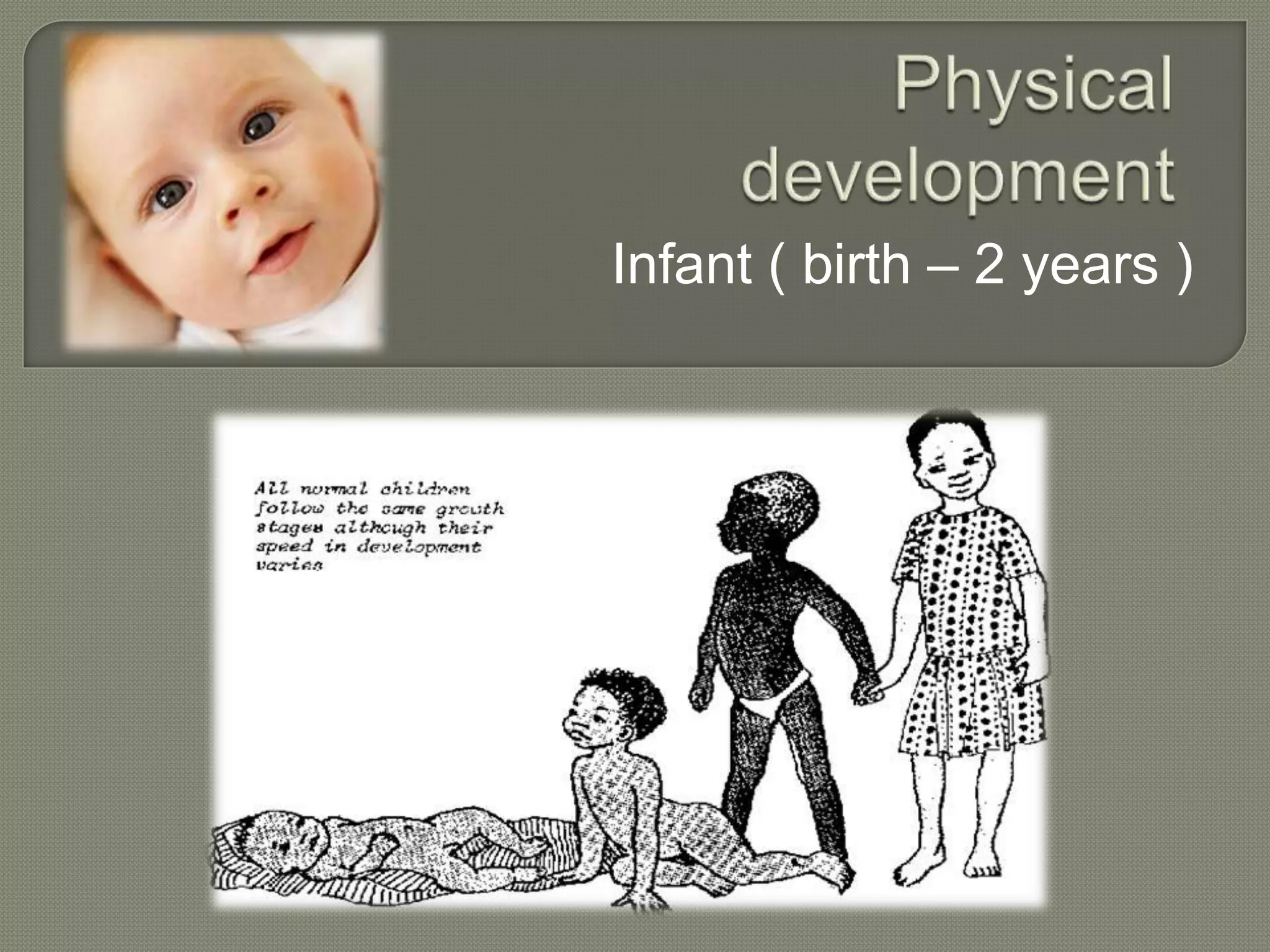 Physical development

Infant ( birth – 2 years )

All normal children follow the same growth stages although their speed in development varies